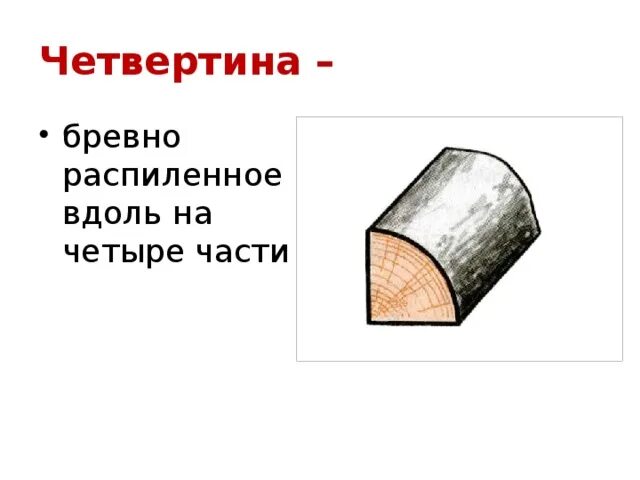 Четвертина –

• бревно распиленное вдоль на четыре части